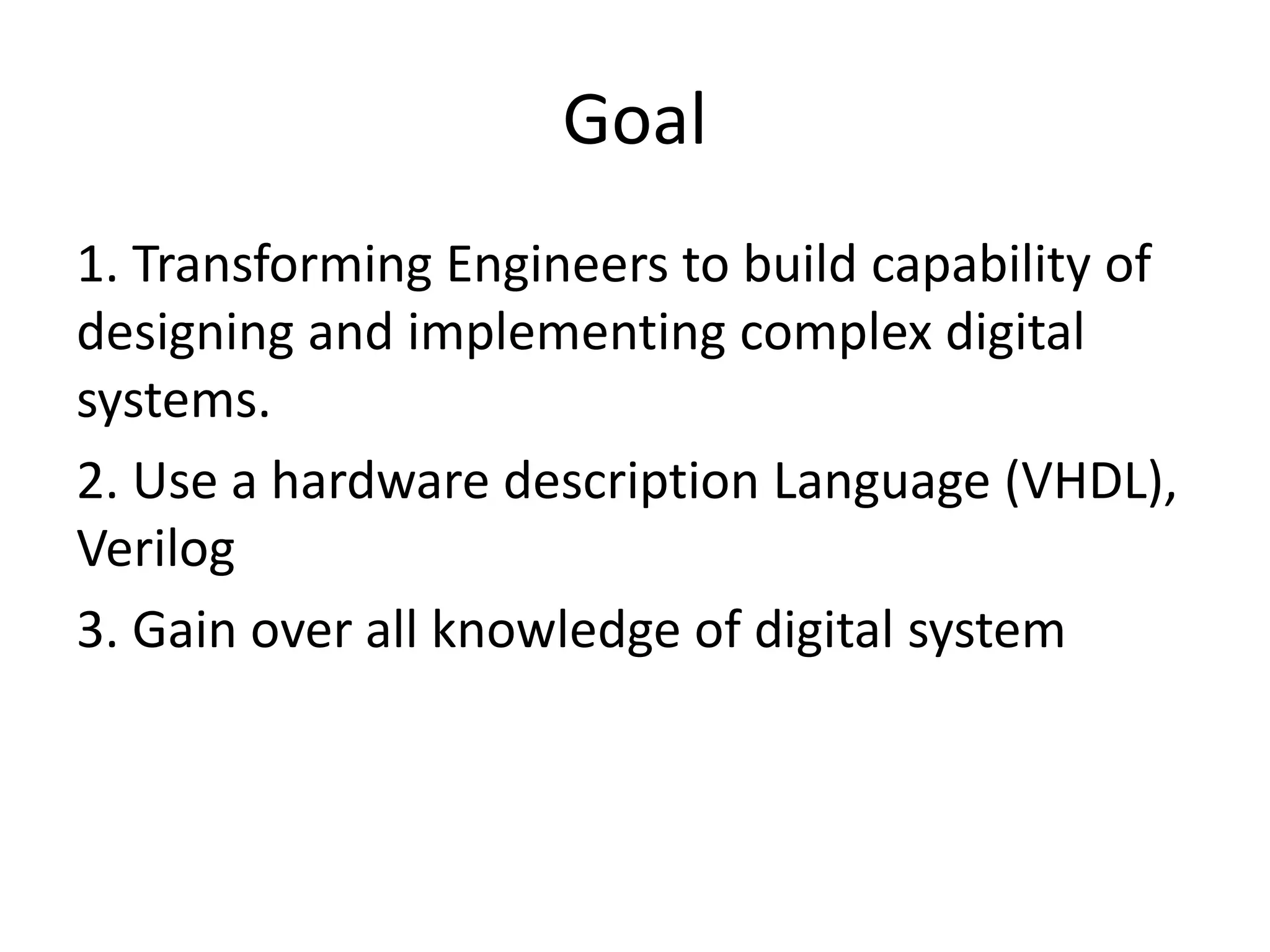 Goal

1. Transforming Engineers to build capability of designing and implementing complex digital systems.

2. Use a hardware description Language (VHDL), Verilog

3. Gain over all knowledge of digital system